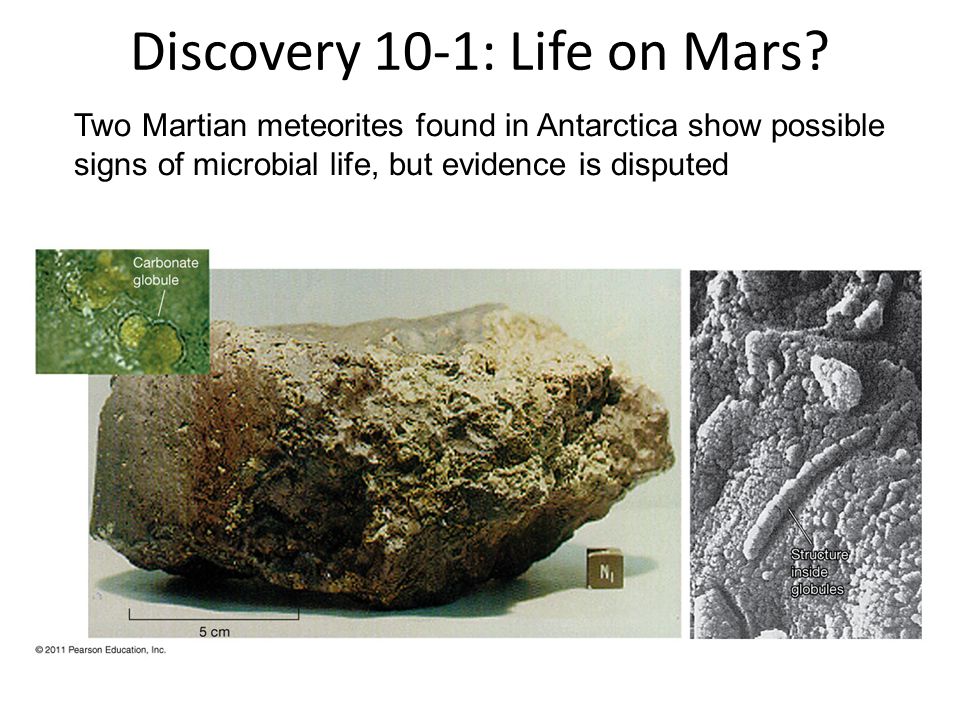 Discovery 10-1: Life on Mars?

Two Martian meteorites found in Antarctica show possible signs of microbial life, but evidence is disputed

Carbonate globule

N

5 cm

Structure inside globules

© 2011 Pearson Education, Inc.